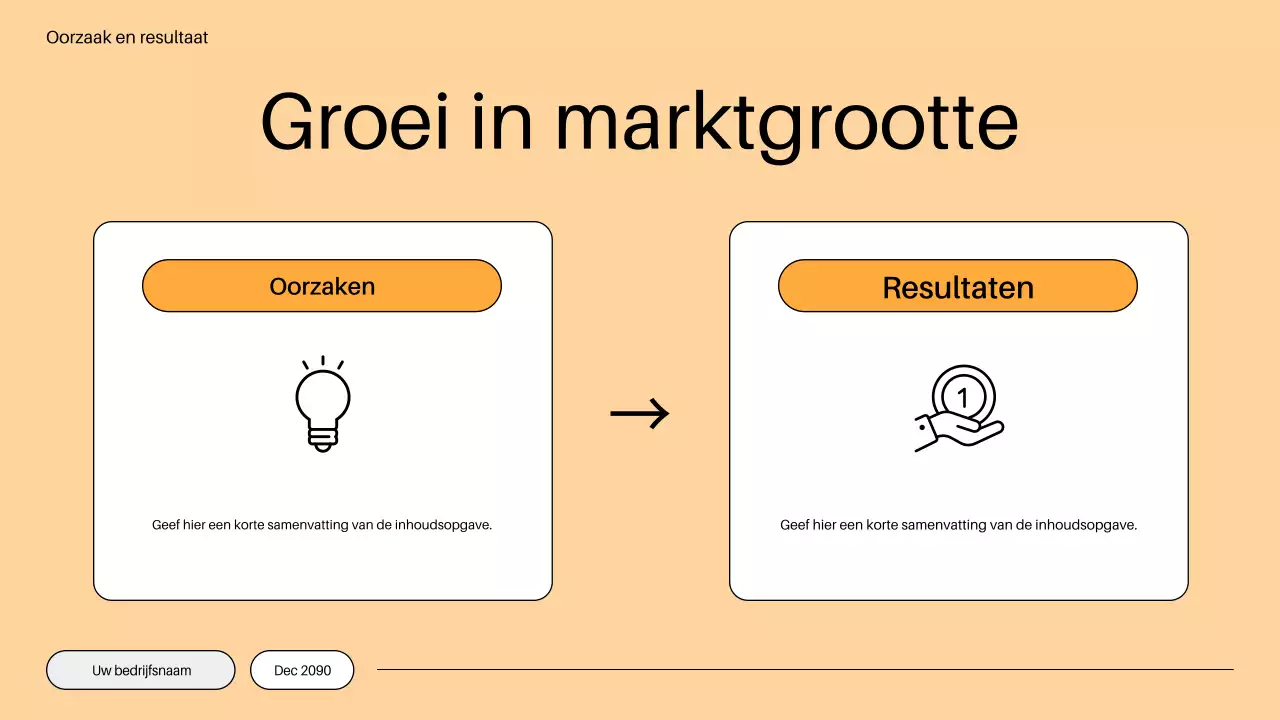 Oorzaak en resultaat

Groei in marktgrootte

Oorzaken

Geef hier een korte samenvatting van de inhoudsopgave.

→

Resultaten

1

Geef hier een korte samenvatting van de inhoudsopgave.

Uw bedrijfsnaam

Dec 2090